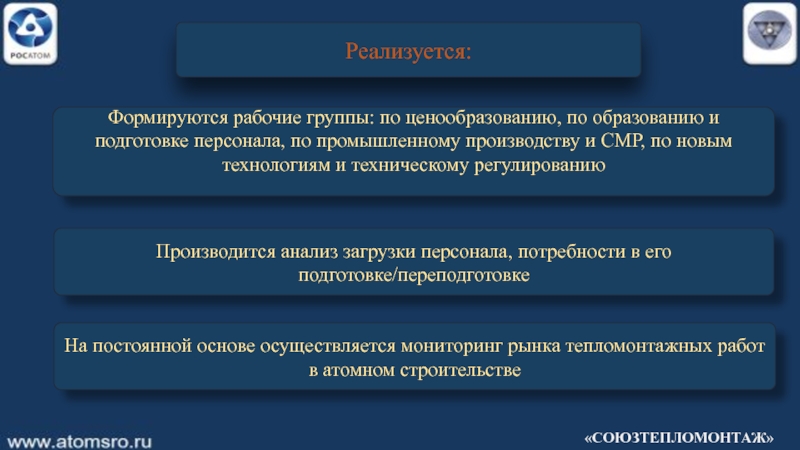 РОСАТОМ

Реализуется:

Формируются рабочие группы: по ценообразованию, по образованию и подготовке персонала, по промышленному производству и СМР, по новым технологиям и техническому регулированию

Производится анализ загрузки персонала, потребности в его подготовке/переподготовке

На постоянной основе осуществляется мониторинг рынка тепломонтажных работ в атомном строительстве

www.atomsro.ru

«СОЮЗТЕПЛОМОНТАЖ»